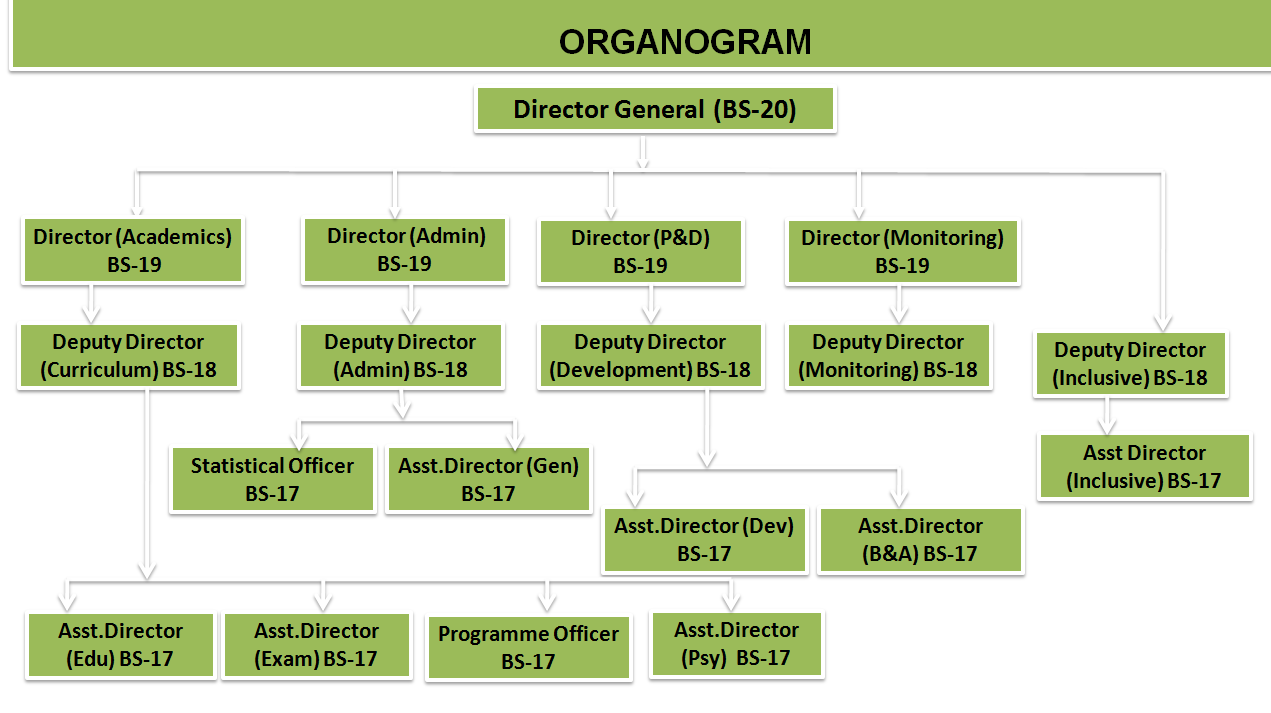 ORGANOGRAM

Director General (BS-20)

Director (Academics) BS-19

Director (Admin) BS-19

Director (P&D) BS-19

Director (Monitoring) BS-19

Deputy Director (Curriculum) BS-18

Deputy Director (Admin) BS-18

Deputy Director (Development) BS-18

Deputy Director (Monitoring) BS-18

Deputy Director (Inclusive) BS-18

Statistical Officer BS-17

Asst.Director (Gen) BS-17

Asst Director (Inclusive) BS-17

Asst.Director (Dev) BS-17

Asst.Director (B&A) BS-17

Asst.Director (Edu) BS-17

Asst.Director (Exam) BS-17

Programme Officer BS-17

Asst.Director (Psy) BS-17